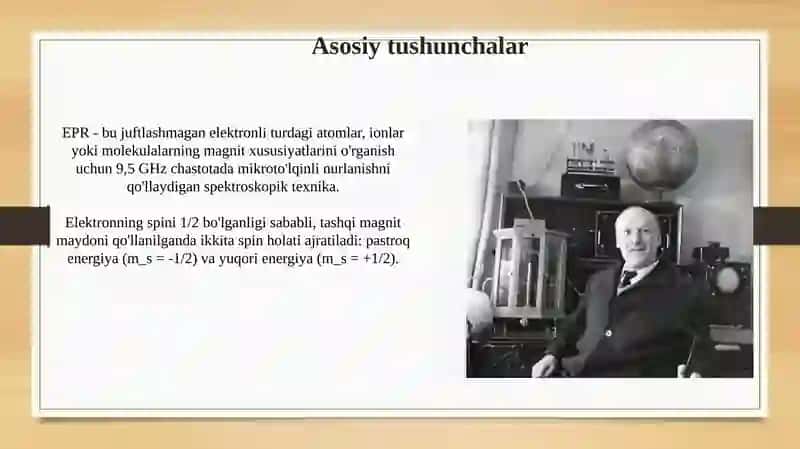 Asosiy tushunchalar

EPR - bu juftlashmagan elektronli turdagi atomlar, ionlar yoki molekulalarning magnit xususiyatlarini o'rganish uchun 9,5 GHz chastotada mikroto'lqinli nurlanishni qo'llaydigan spektroskopik texnika.

Elektronning spini 1/2 bo'lganligi sababli, tashqi magnit maydoni qo'llanilganda ikkita spin holati ajratiladi: pastroq energiya (m_s = -1/2) va yuqori energiya (m_s = +1/2).